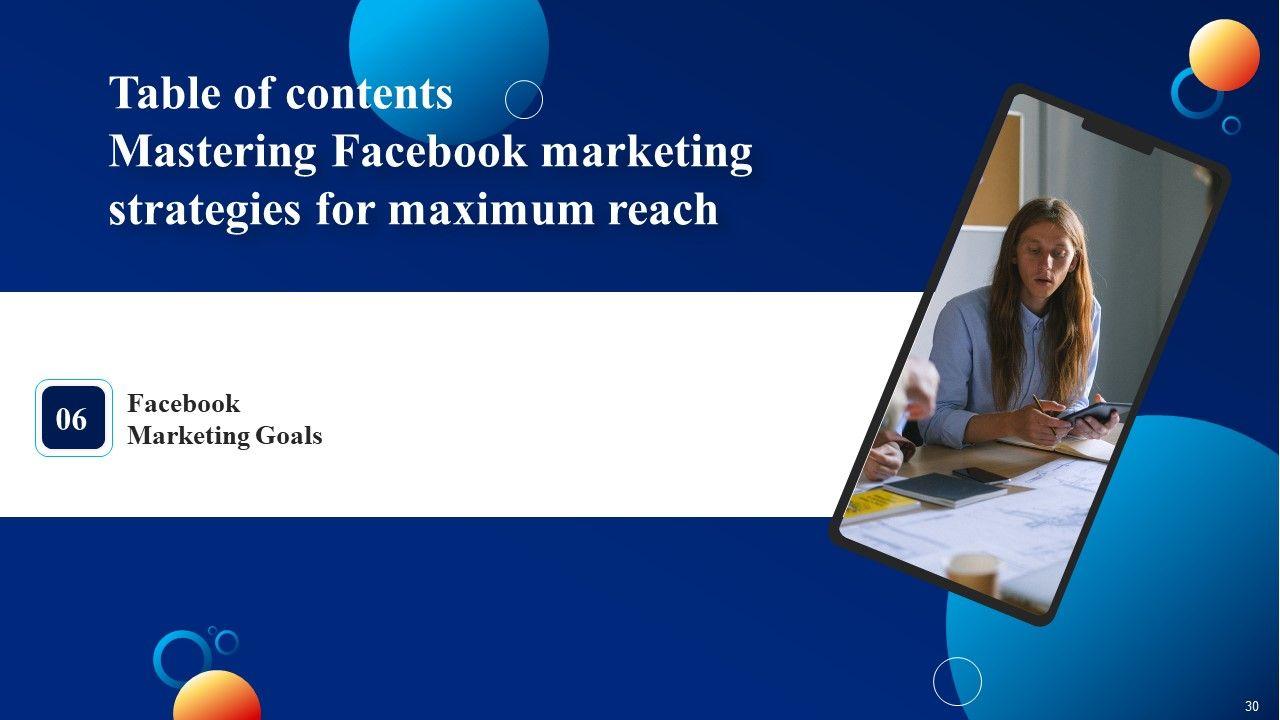 Table of contents
Mastering Facebook marketing strategies for maximum reach

06

Facebook
Marketing Goals

30